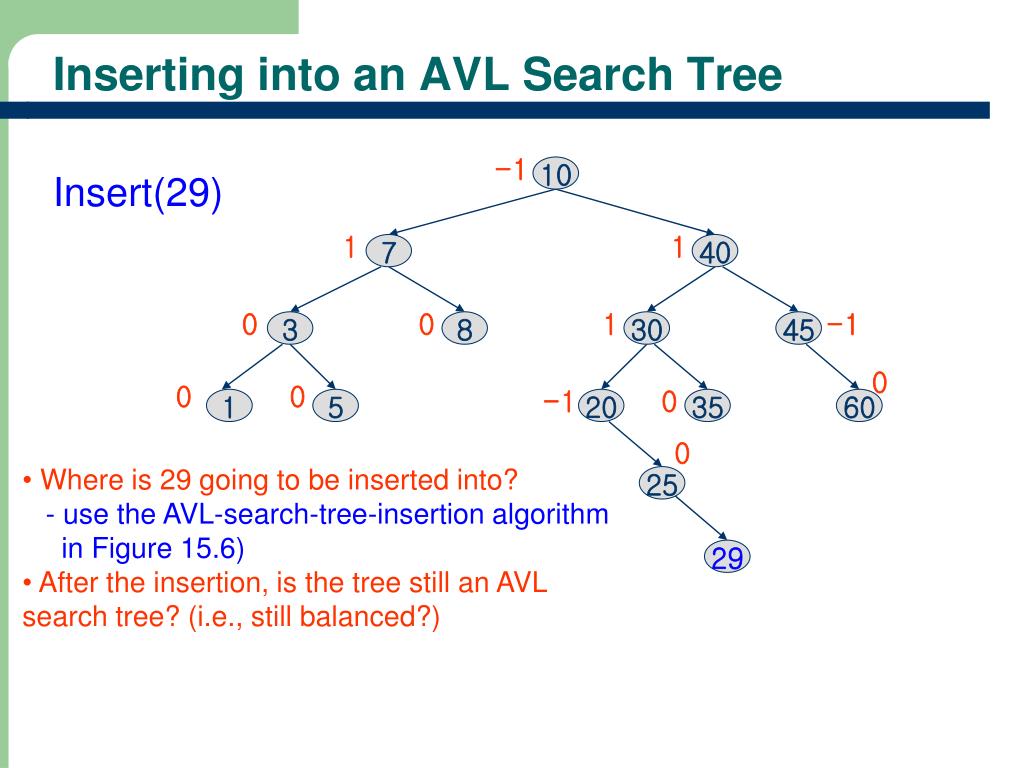 Inserting into an AVL Search Tree

Insert(29)

−1 10

1 7

1 40

0 3

0 8

1 30

45 −1

0 1

0 5

−1 20

0 35

60 0

0

25

29

• Where is 29 going to be inserted into?
- use the AVL-search-tree-insertion algorithm in Figure 15.6)
• After the insertion, is the tree still an AVL search tree? (i.e., still balanced?)